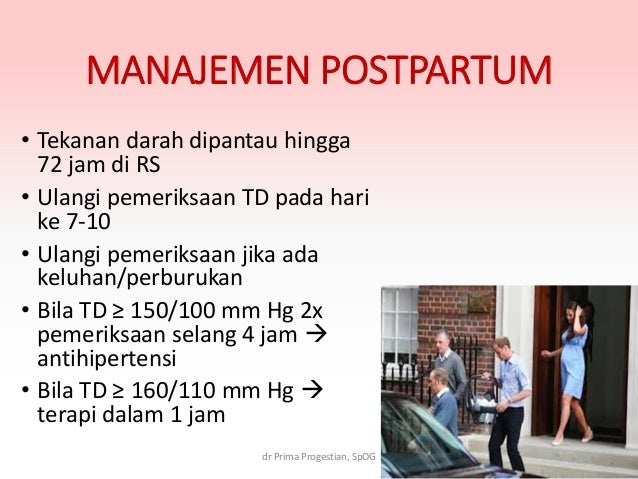 MANAJEMEN POSTPARTUM

• Tekanan darah dipantau hingga 72 jam di RS
• Ulangi pemeriksaan TD pada hari ke 7-10
• Ulangi pemeriksaan jika ada keluhan/perburukan
• Bila TD ≥ 150/100 mm Hg 2x pemeriksaan selang 4 jam → antihipertensi
• Bila TD ≥ 160/110 mm Hg → terapi dalam 1 jam

dr Prima Progestian, SpOG